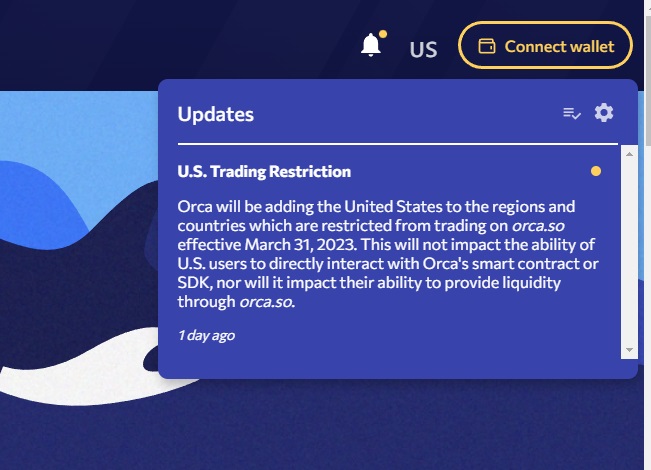 US

Connect wallet

Updates

U.S. Trading Restriction

Orca will be adding the United States to the regions and countries which are restricted from trading on orca.so effective March 31, 2023. This will not impact the ability of U.S. users to directly interact with Orca's smart contract or SDK, nor will it impact their ability to provide liquidity through orca.so.

1 day ago